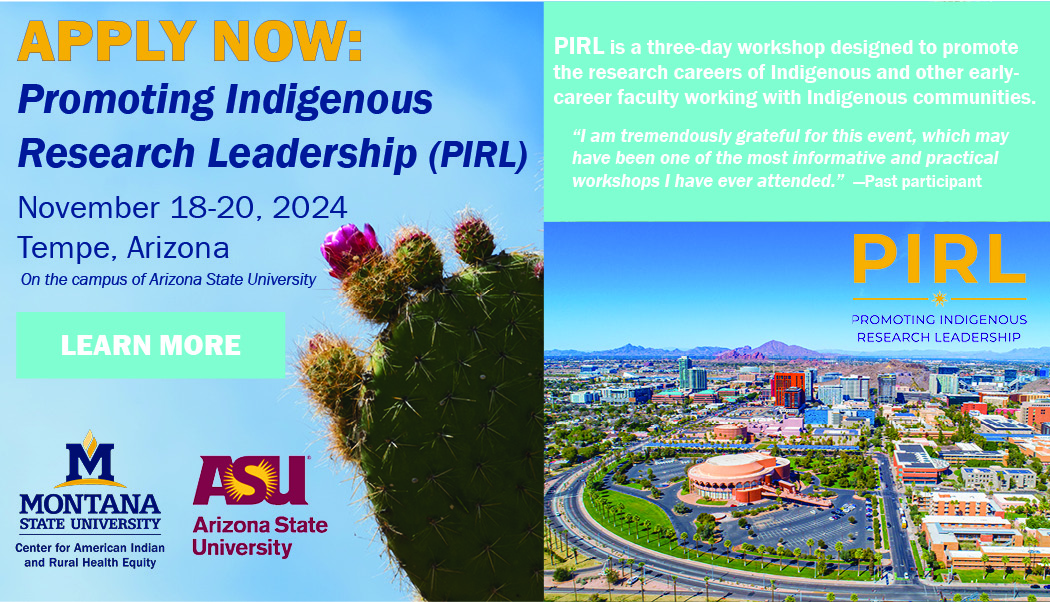 APPLY NOW:
Promoting Indigenous Research Leadership (PIRL)

November 18-20, 2024
Tempe, Arizona
On the campus of Arizona State University

LEARN MORE

M
MONTANA STATE UNIVERSITY
Center for American Indian and Rural Health Equity

ASU
Arizona State University

PIRL is a three-day workshop designed to promote the research careers of Indigenous and other early-career faculty working with Indigenous communities.

"I am tremendously grateful for this event, which may have been one of the most informative and practical workshops I have ever attended." —Past participant

PIRL
PROMOTING INDIGENOUS RESEARCH LEADERSHIP